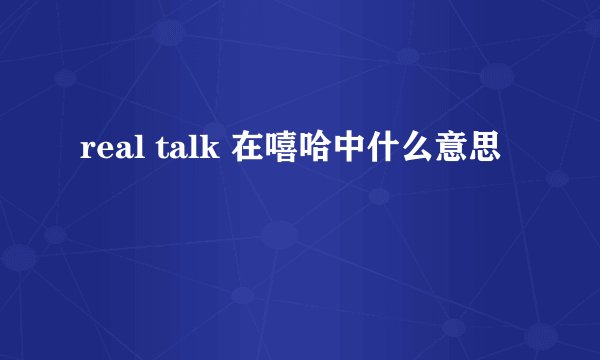 real talk 在嘻哈中什么意思